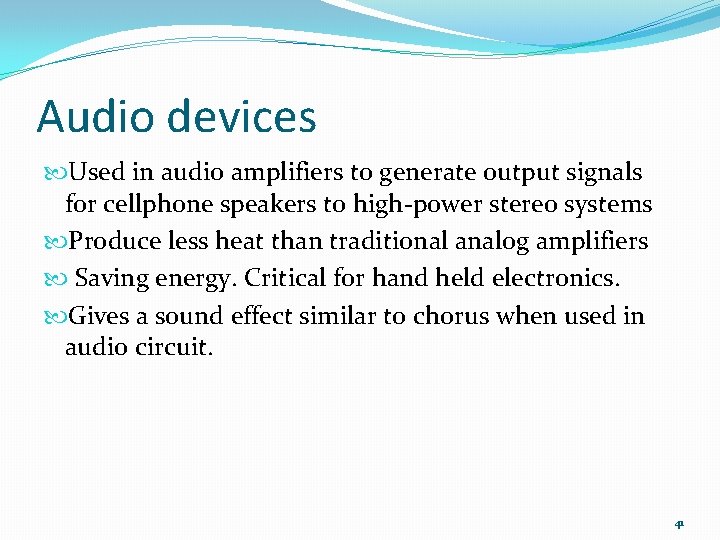 Audio devices

Used in audio amplifiers to generate output signals for cellphone speakers to high-power stereo systems

Produce less heat than traditional analog amplifiers

Saving energy. Critical for hand held electronics.

Gives a sound effect similar to chorus when used in audio circuit.

41